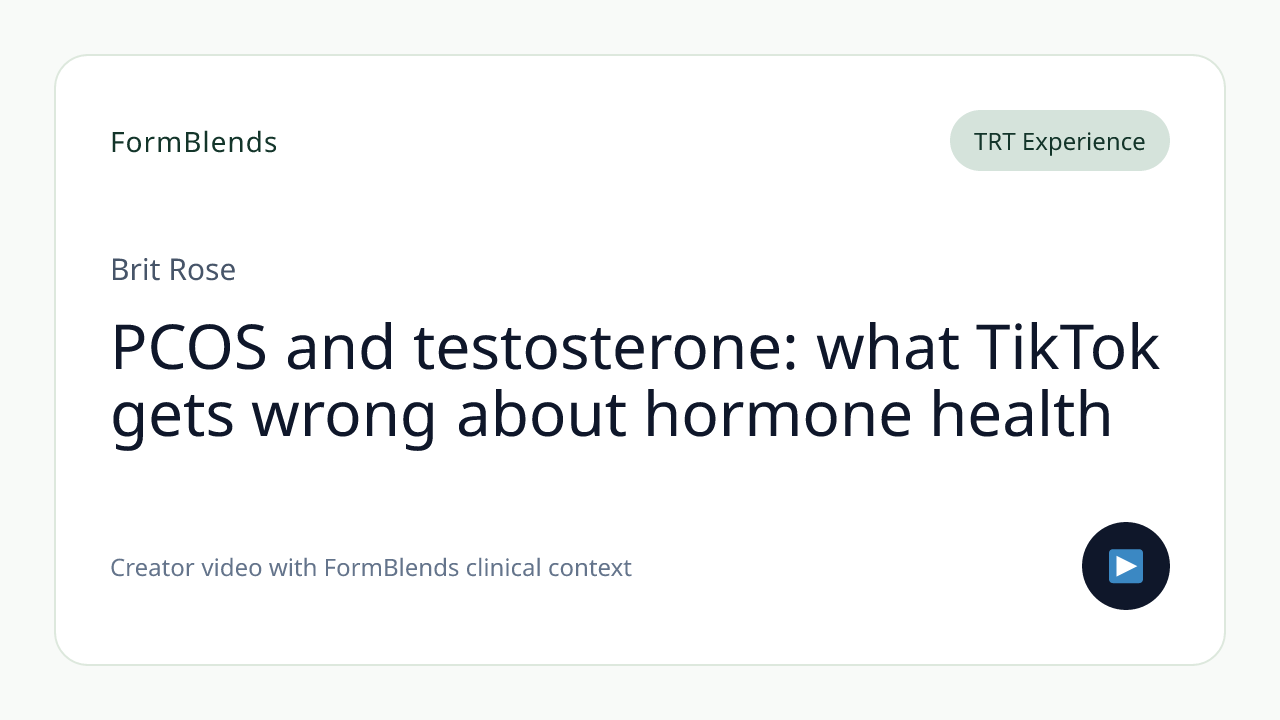 FormBlends

TRT Experience

Brit Rose

PCOS and testosterone: what TikTok gets wrong about hormone health

Creator video with FormBlends clinical context